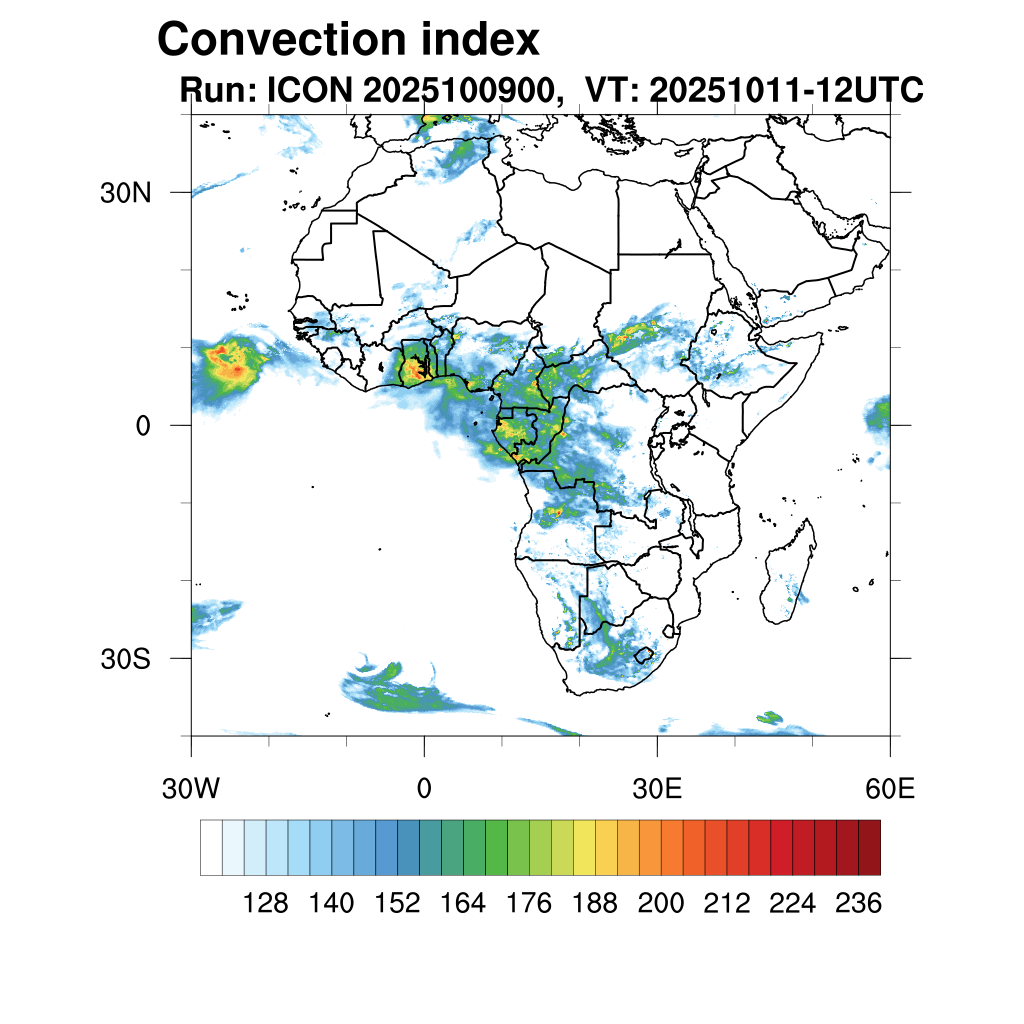 Convection index
Run: ICON 2025100900, VT: 20251011-12UTC

30N
0
30S
30W
0
30E
60E

128 140 152 164 176 188 200 212 224 236